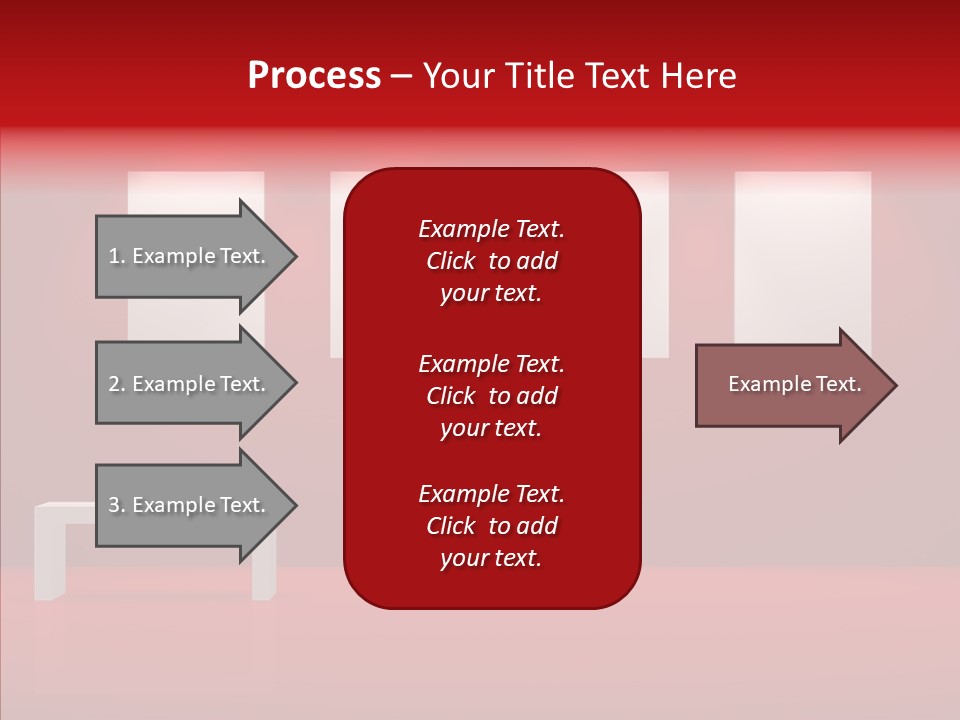 Process – Your Title Text Here

1. Example Text.

2. Example Text.

3. Example Text.

Example Text. Click to add your text.

Example Text. Click to add your text.

Example Text. Click to add your text.

Example Text.